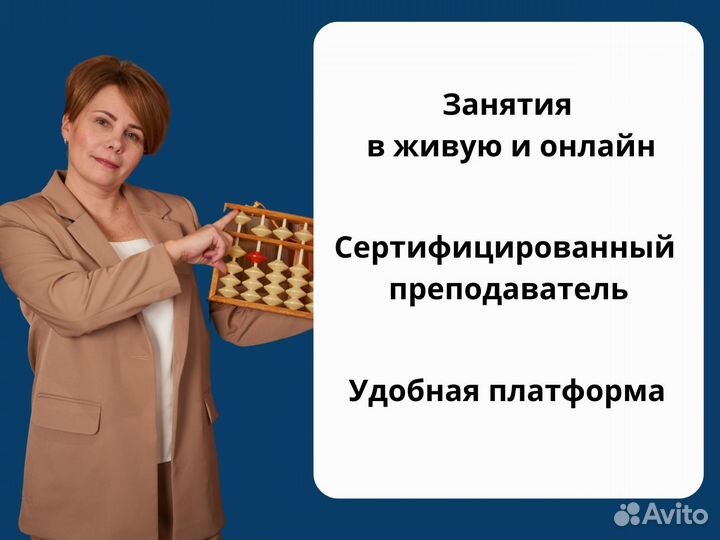 Занятия
в живую и онлайн

Сертифицированный
преподаватель

Удобная платформа

Avito